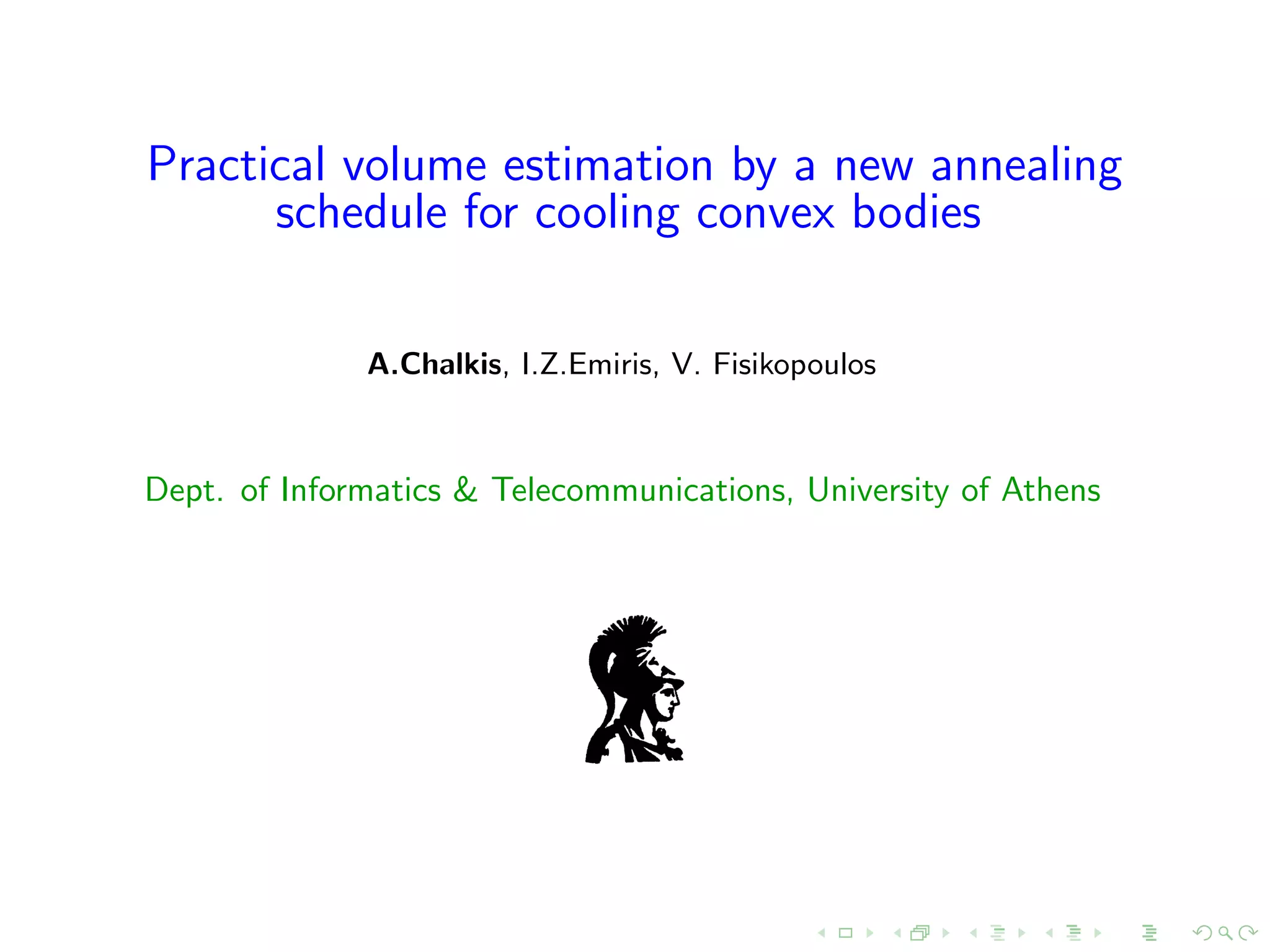 Practical volume estimation by a new annealing schedule for cooling convex bodies

A.Chalkis, I.Z.Emiris, V. Fisikopoulos

Dept. of Informatics & Telecommunications, University of Athens